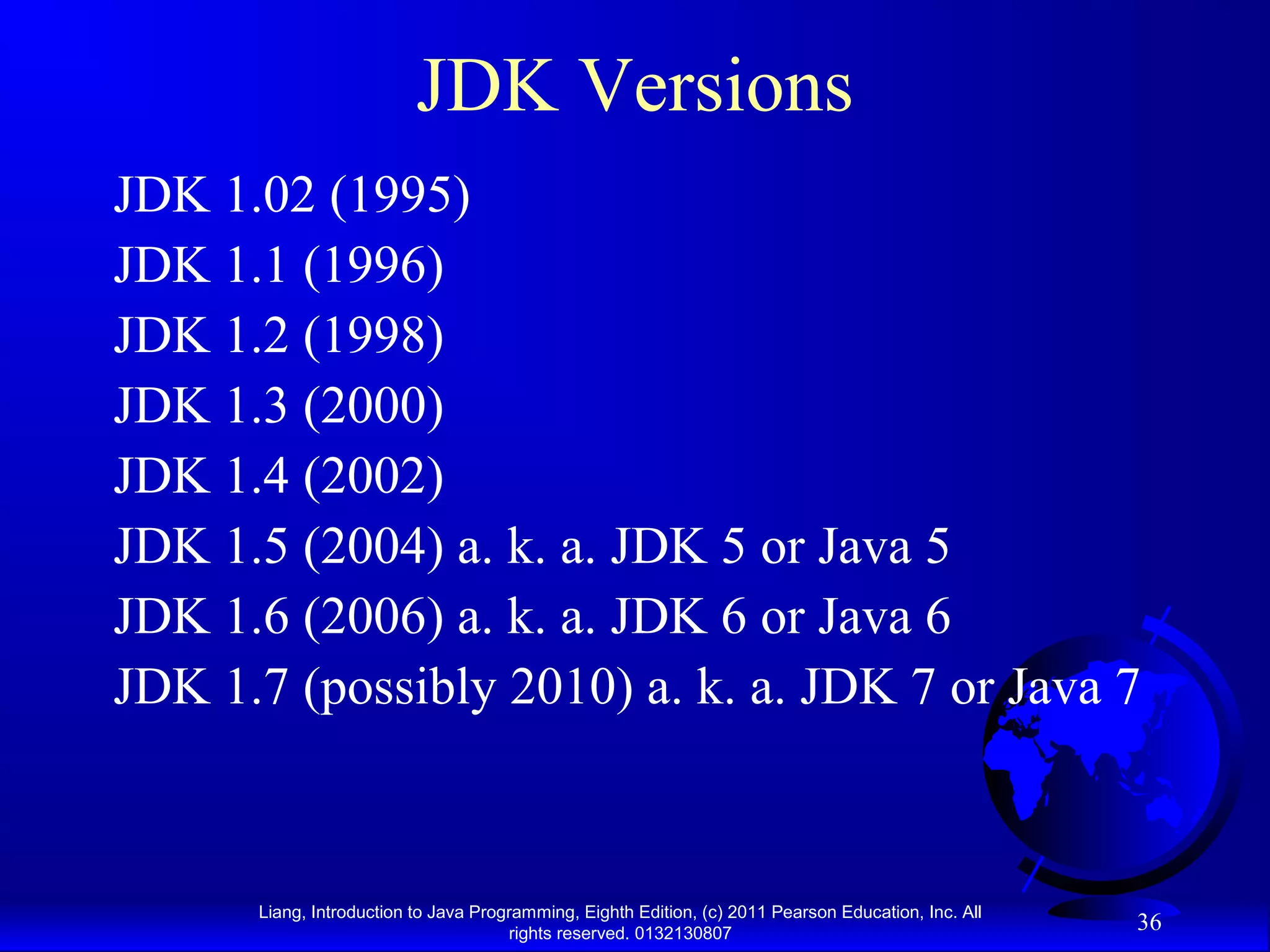 JDK Versions

JDK 1.02 (1995)
JDK 1.1 (1996)
JDK 1.2 (1998)
JDK 1.3 (2000)
JDK 1.4 (2002)
JDK 1.5 (2004) a. k. a. JDK 5 or Java 5
JDK 1.6 (2006) a. k. a. JDK 6 or Java 6
JDK 1.7 (possibly 2010) a. k. a. JDK 7 or Java 7

Liang, Introduction to Java Programming, Eighth Edition, (c) 2011 Pearson Education, Inc. All rights reserved. 0132130807

36